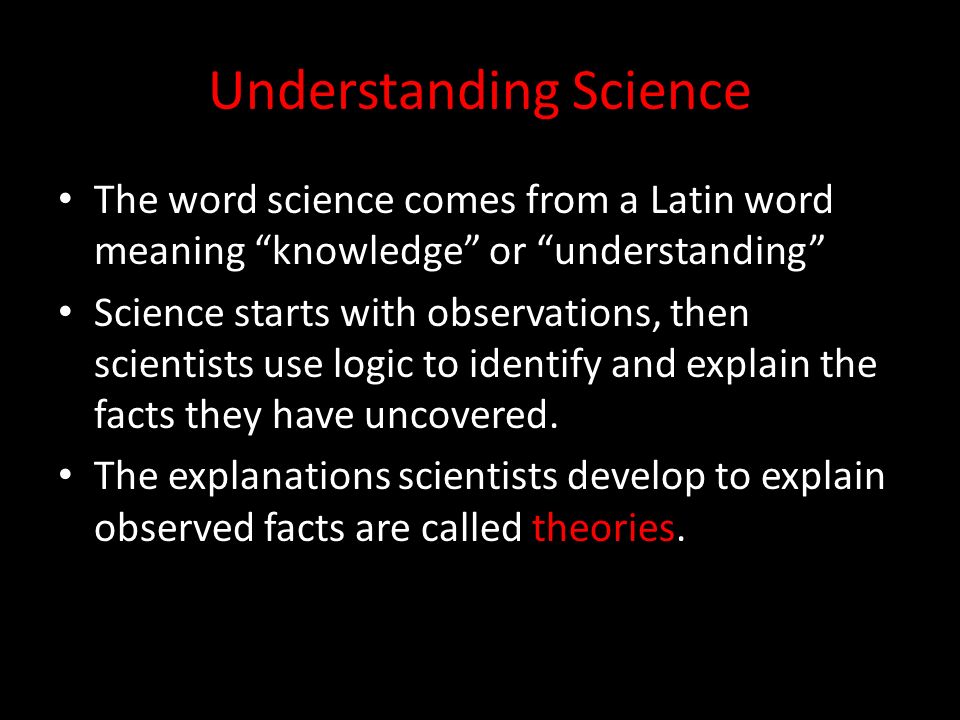 Understanding Science

• The word science comes from a Latin word meaning “knowledge” or “understanding”

• Science starts with observations, then scientists use logic to identify and explain the facts they have uncovered.

• The explanations scientists develop to explain observed facts are called theories.